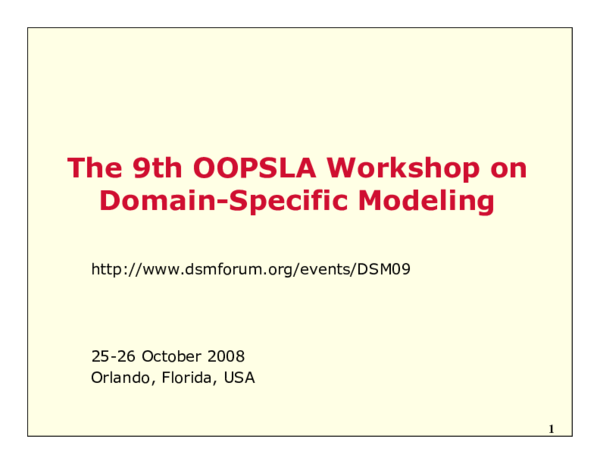 The 9th OOPSLA Workshop on Domain-Specific Modeling

http://www.dsmforum.org/events/DSM09

25-26 October 2008
Orlando, Florida, USA

1